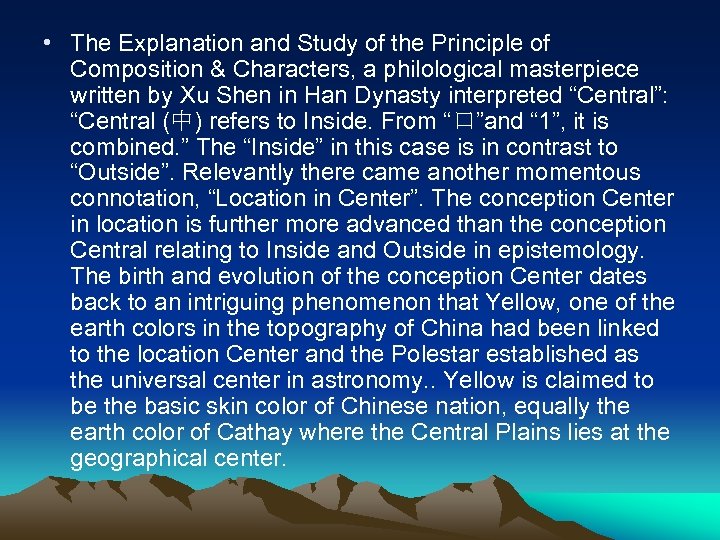 • The Explanation and Study of the Principle of Composition & Characters, a philological masterpiece written by Xu Shen in Han Dynasty interpreted “Central”: “Central (中) refers to Inside. From “口”and “1”, it is combined.” The “Inside” in this case is in contrast to “Outside”. Relevantly there came another momentous connotation, “Location in Center”. The conception Center in location is further more advanced than the conception Central relating to Inside and Outside in epistemology. The birth and evolution of the conception Center dates back to an intriguing phenomenon that Yellow, one of the earth colors in the topography of China had been linked to the location Center and the Polestar established as the universal center in astronomy.. Yellow is claimed to be the basic skin color of Chinese nation, equally the earth color of Cathay where the Central Plains lies at the geographical center.